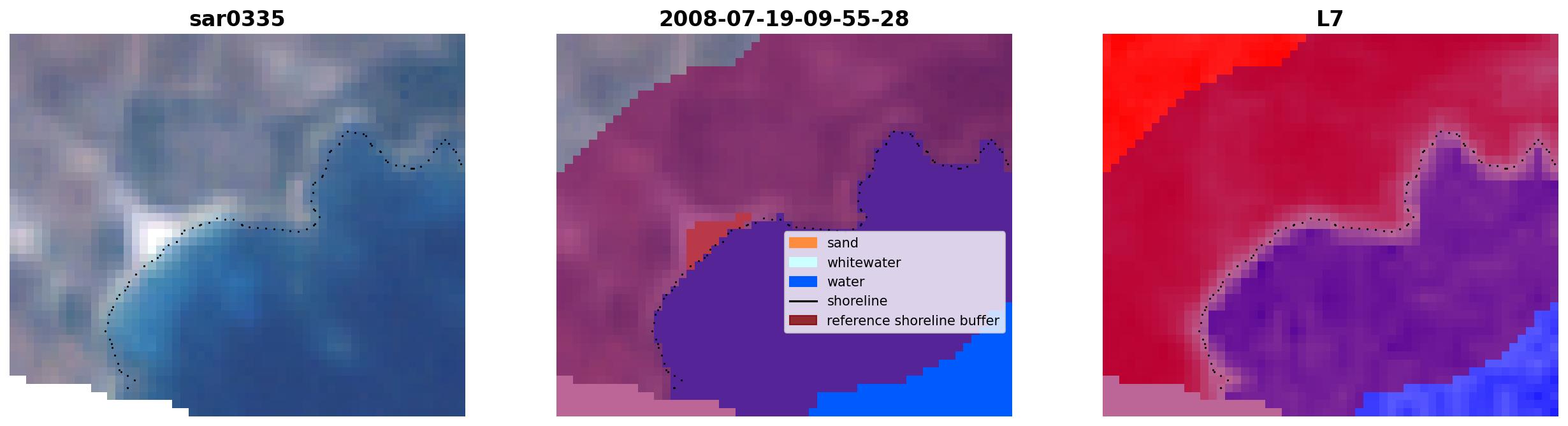 sar0335

2008-07-19-09-55-28

sand
whitewater
water
shoreline
reference shoreline buffer

L7